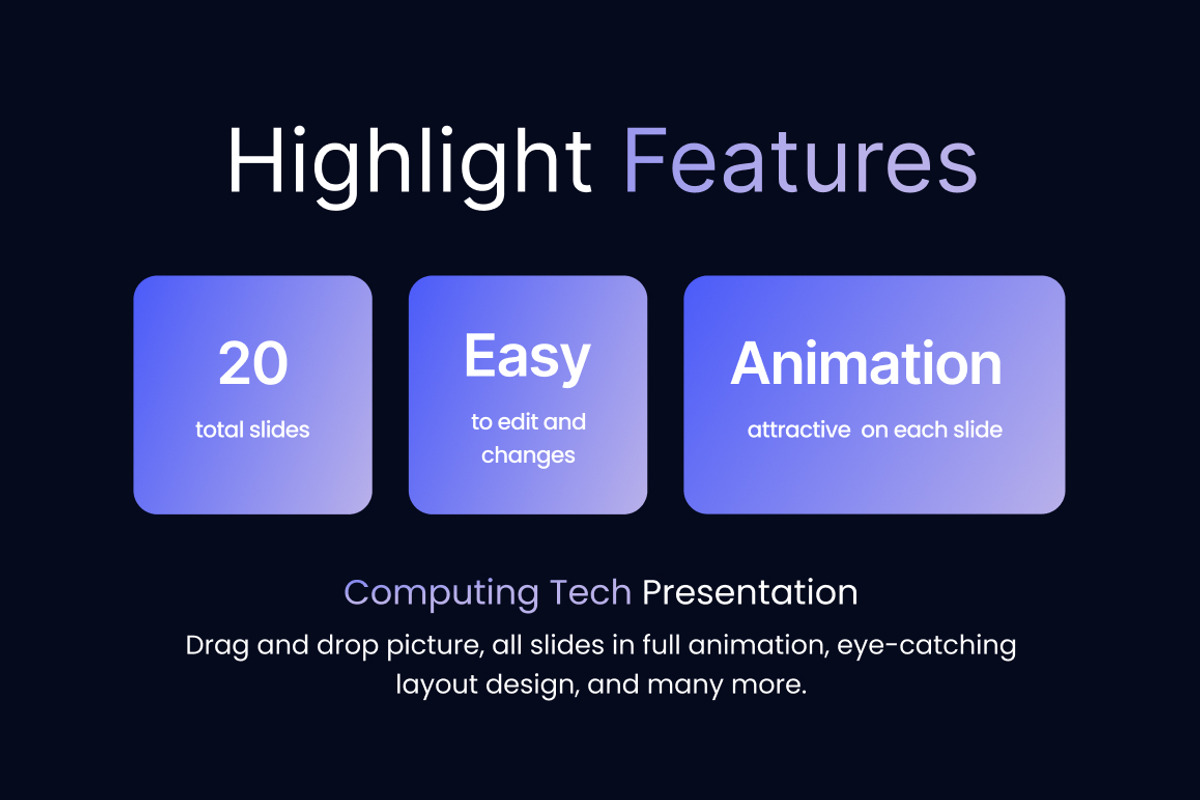 Highlight Features

20
total slides

Easy
to edit and changes

Animation
attractive on each slide

Computing Tech Presentation

Drag and drop picture, all slides in full animation, eye-catching layout design, and many more.